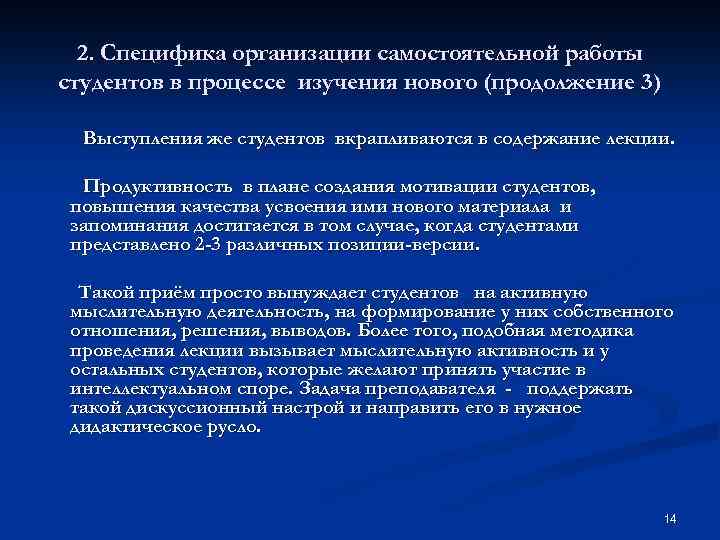 2. Специфика организации самостоятельной работы студентов в процессе изучения нового (продолжение 3)

Выступления же студентов вкрапливаются в содержание лекции.

Продуктивность в плане создания мотивации студентов, повышения качества усвоения ими нового материала и запоминания достигается в том случае, когда студентами представлено 2-3 различных позиции-версии.

Такой приём просто вынуждает студентов на активную мыслительную деятельность, на формирование у них собственного отношения, решения, выводов. Более того, подобная методика проведения лекции вызывает мыслительную активность и у остальных студентов, которые желают принять участие в интеллектуальном споре. Задача преподавателя - поддержать такой дискуссионный настрой и направить его в нужное дидактическое русло.

14